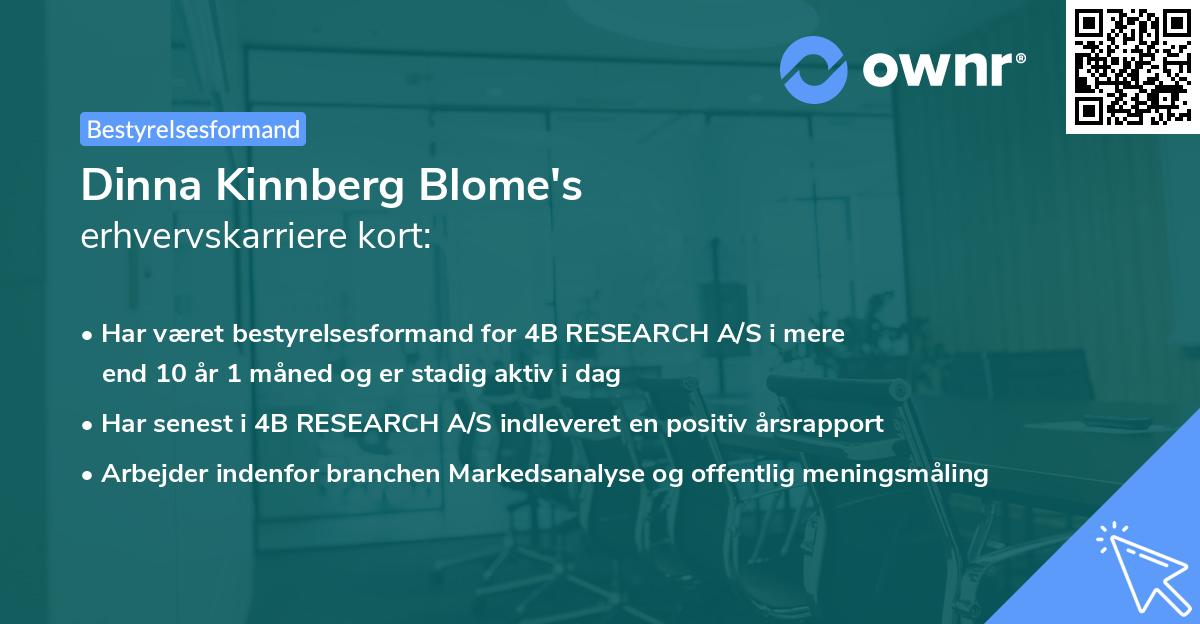 ownr®

Bestyrelsesformand

Dinna Kinnberg Blome's
erhvervskarriere kort:

• Har været bestyrelsesformand for 4B RESEARCH A/S i mere end 10 år 1 måned og er stadig aktiv i dag
• Har senest i 4B RESEARCH A/S indleveret en positiv årsrapport
• Arbejder indenfor branchen Markedsanalyse og offentlig meningsmåling